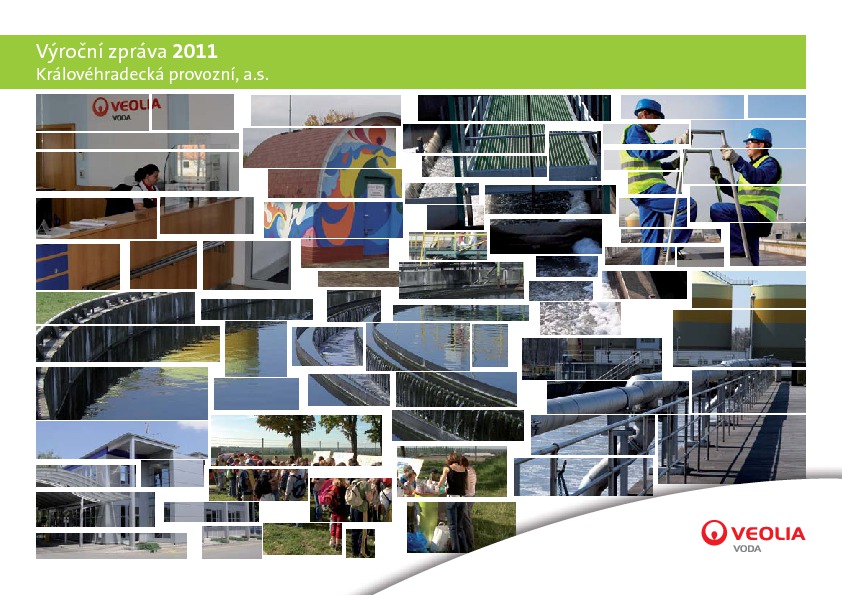 Výroční zpráva 2011
Královéhradecká provozní, a.s.

VEOLIA
VODA

VEOLIA
VODA